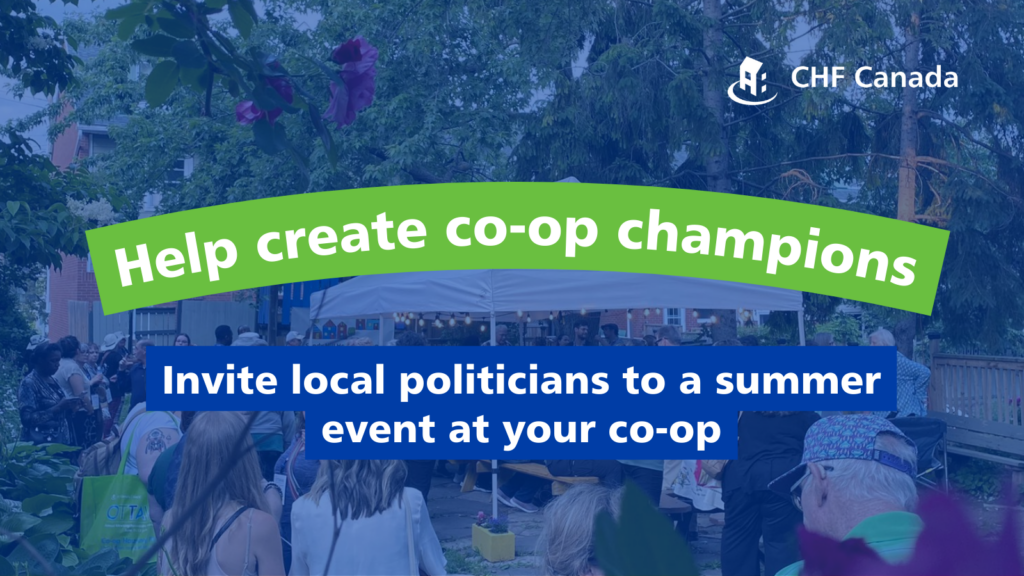 CHF Canada

Help create co-op champions

Invite local politicians to a summer event at your co-op